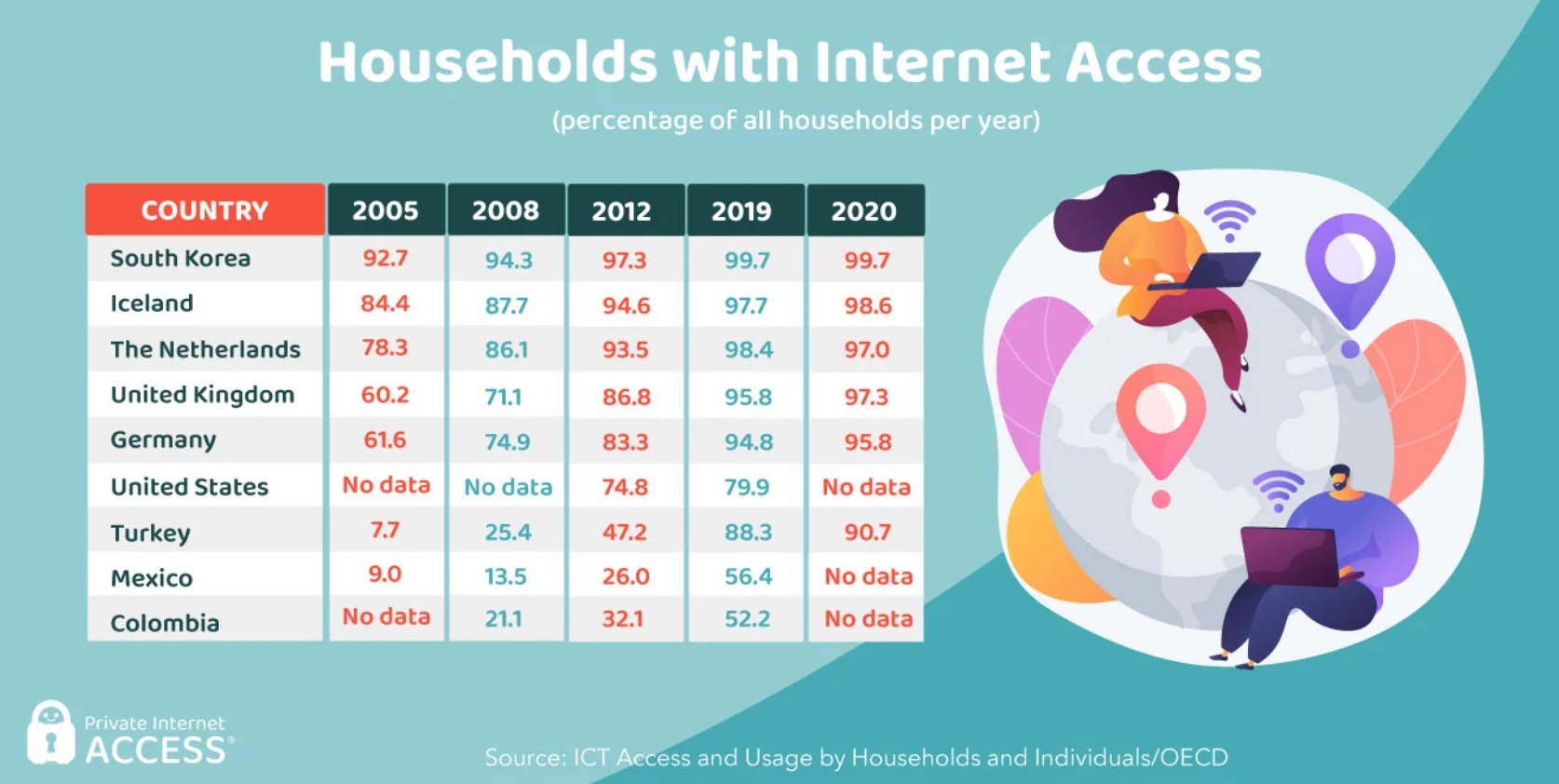 Households with Internet Access

(percentage of all households per year)

| COUNTRY | 2005 | 2008 | 2012 | 2019 | 2020 |
|---|---|---|---|---|---|
| South Korea | 92.7 | 94.3 | 97.3 | 99.7 | 99.7 |
| Iceland | 84.4 | 87.7 | 94.6 | 97.7 | 98.6 |
| The Netherlands | 78.3 | 86.1 | 93.5 | 98.4 | 97.0 |
| United Kingdom | 60.2 | 71.1 | 86.8 | 95.8 | 97.3 |
| Germany | 61.6 | 74.9 | 83.3 | 94.8 | 95.8 |
| United States | No data | No data | 74.8 | 79.9 | No data |
| Turkey | 7.7 | 25.4 | 47.2 | 88.3 | 90.7 |
| Mexico | 9.0 | 13.5 | 26.0 | 56.4 | No data |
| Colombia | No data | 21.1 | 32.1 | 52.2 | No data |

Private Internet ACCESS®

Source: ICT Access and Usage by Households and Individuals/OECD